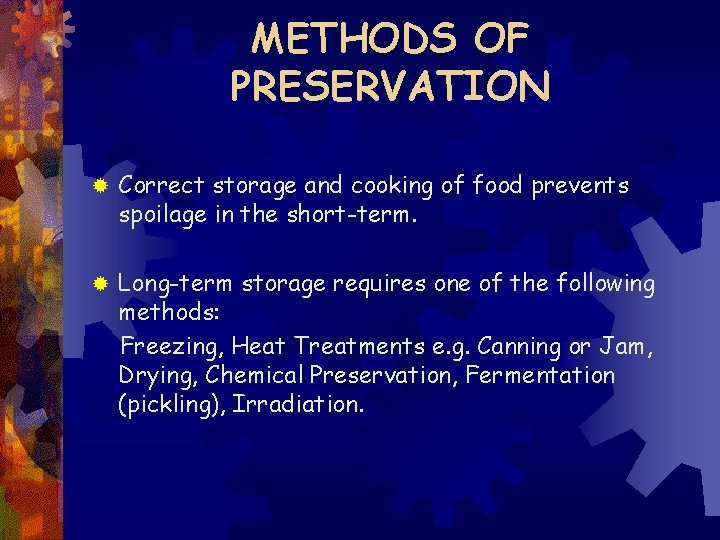 METHODS OF PRESERVATION

Correct storage and cooking of food prevents spoilage in the short-term.

Long-term storage requires one of the following methods:

Freezing, Heat Treatments e.g. Canning or Jam, Drying, Chemical Preservation, Fermentation (pickling), Irradiation.